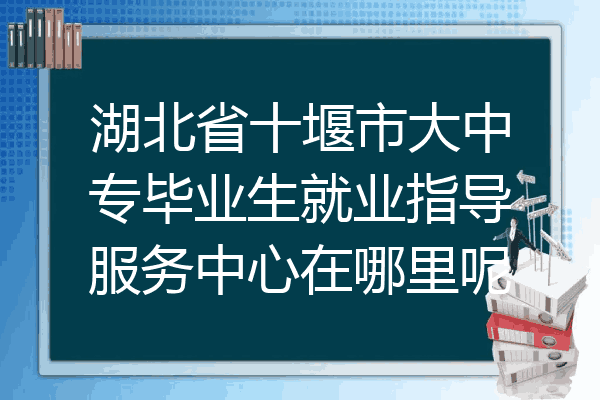 湖北省十堰市大中专毕业生就业指导服务中心在哪里呢